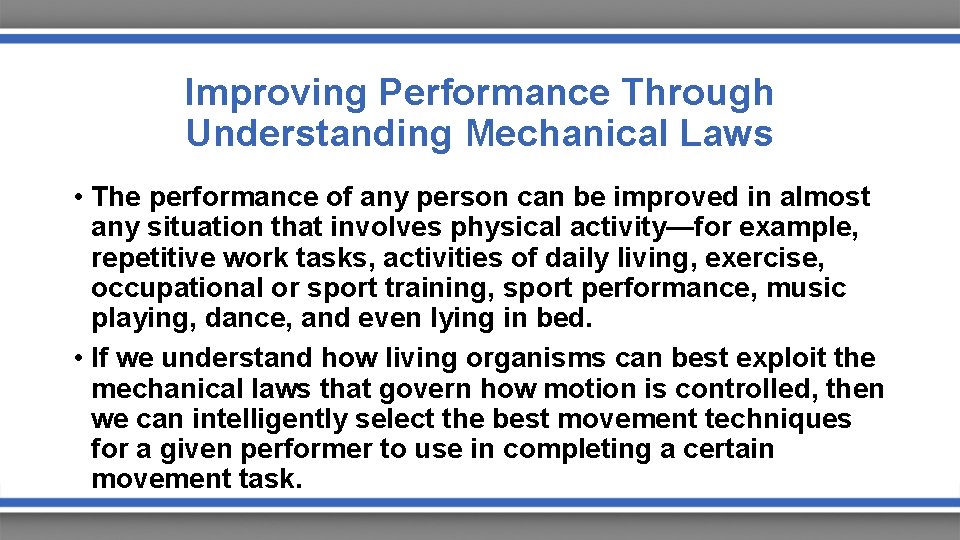 Improving Performance Through Understanding Mechanical Laws

• The performance of any person can be improved in almost any situation that involves physical activity—for example, repetitive work tasks, activities of daily living, exercise, occupational or sport training, sport performance, music playing, dance, and even lying in bed.

• If we understand how living organisms can best exploit the mechanical laws that govern how motion is controlled, then we can intelligently select the best movement techniques for a given performer to use in completing a certain movement task.